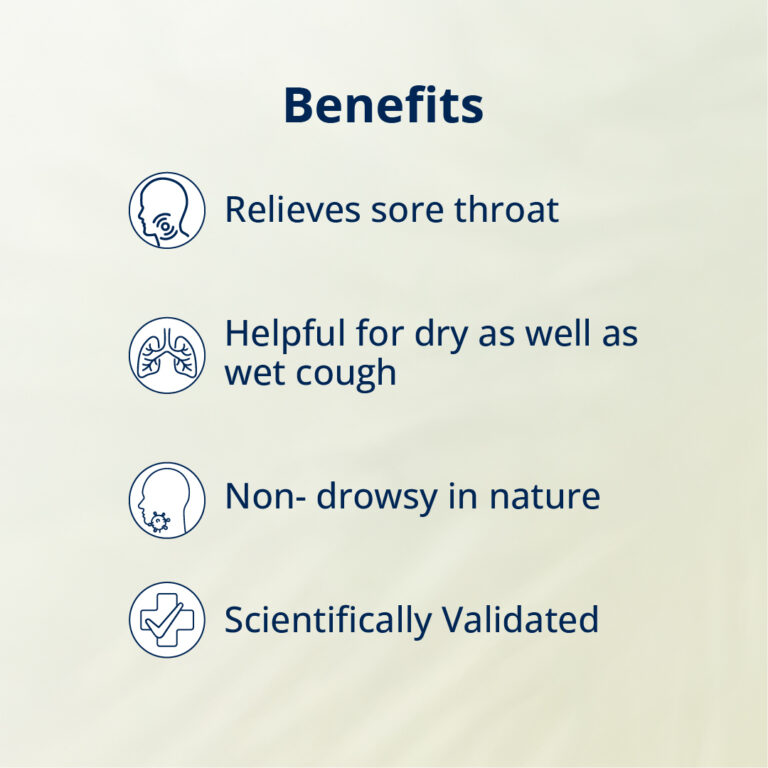 Benefits

Relieves sore throat

Helpful for dry as well as wet cough

Non- drowsy in nature

Scientifically Validated